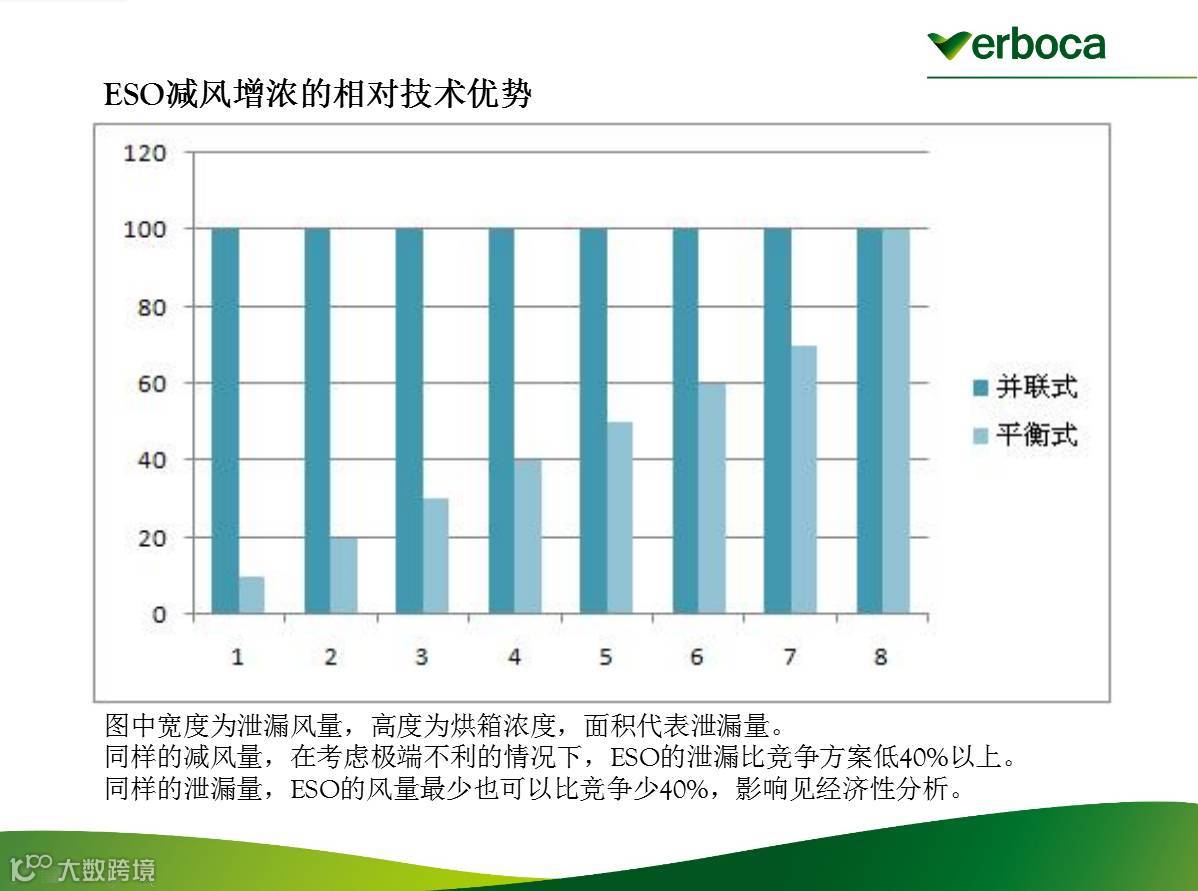 verboca

ESO减风增浓的相对技术优势

120
100
80
60
40
20
0

1 2 3 4 5 6 7 8

并联式
平衡式

图中宽度为泄漏风量，高度为烘箱浓度，面积代表泄漏量。
同样的减风量，在考虑极端不利的情况下，ESO的泄漏比竞争方案低40%以上。
同样的泄漏量，ESO的风量最少也可以比竞争少40%，影响见经济性分析。

大数跨境